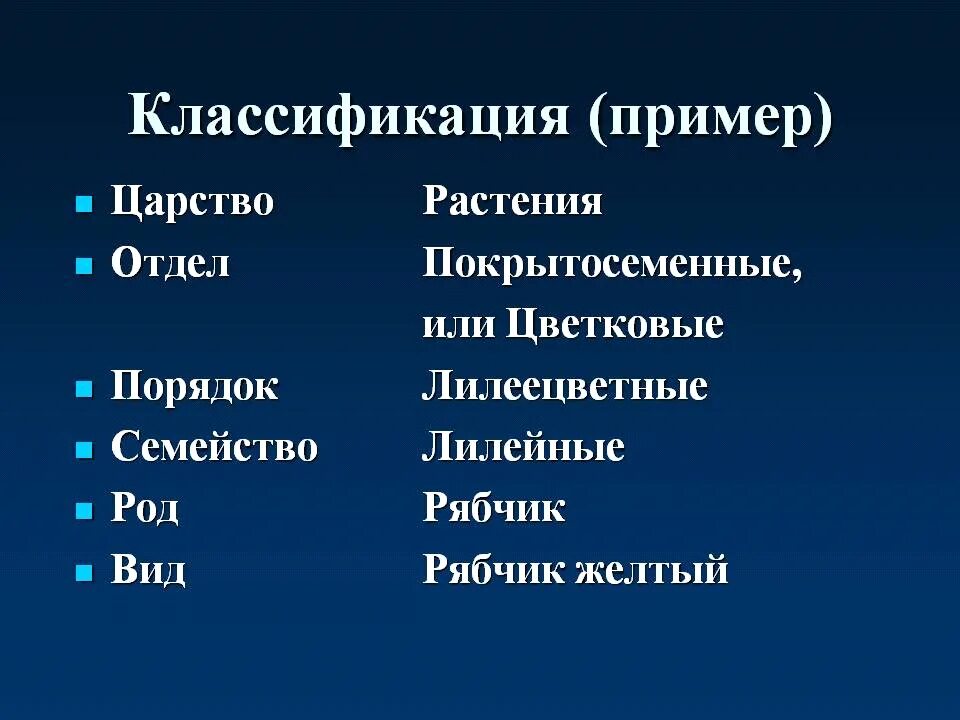 Классификация (пример)

- Царство Растения
- Отдел Покрытосеменные, или Цветковые
- Порядок Лилеецветные
- Семейство Лилейные
- Род Рябчик
- Вид Рябчик желтый